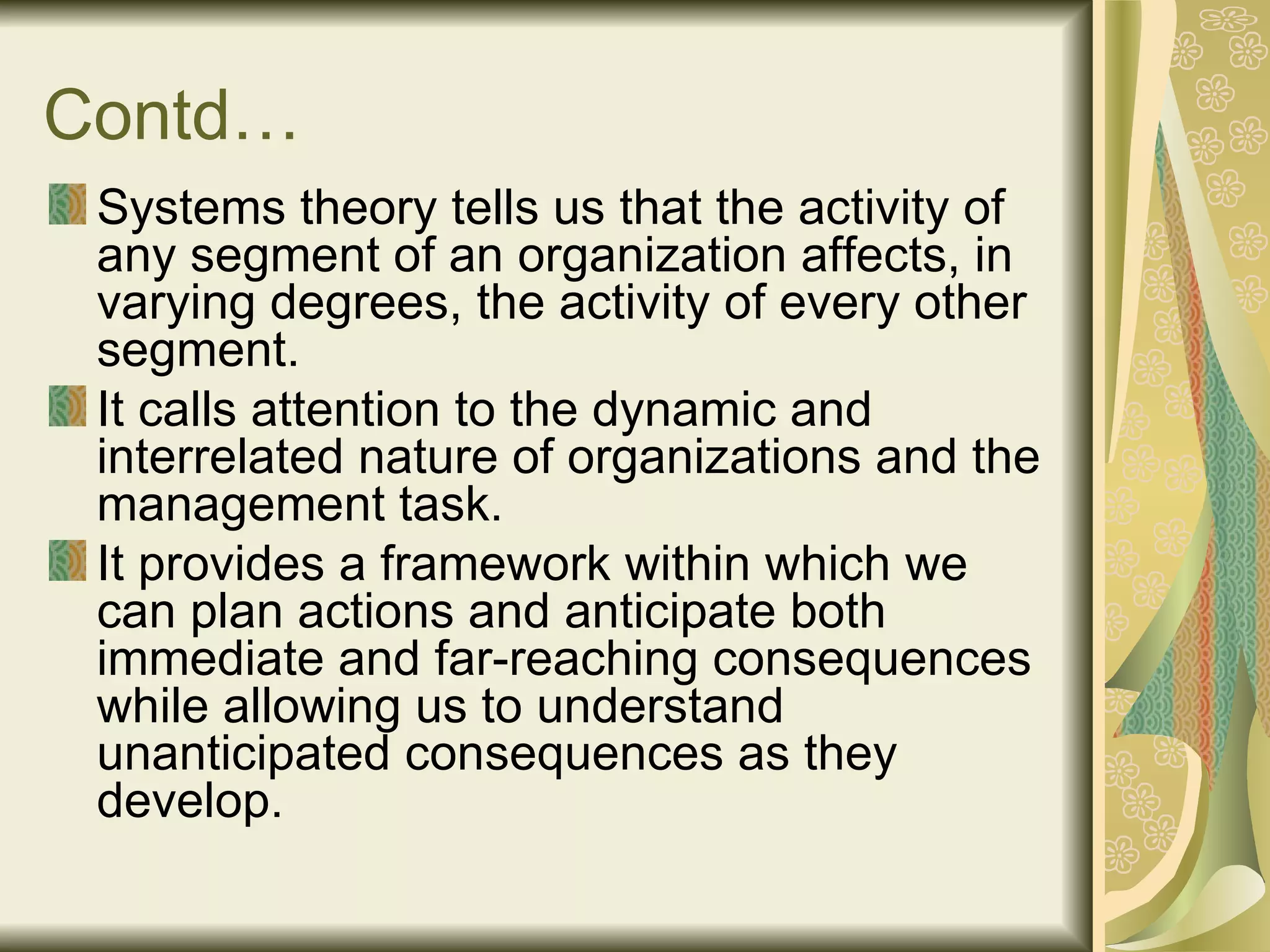 Contd…

Systems theory tells us that the activity of any segment of an organization affects, in varying degrees, the activity of every other segment.

It calls attention to the dynamic and interrelated nature of organizations and the management task.

It provides a framework within which we can plan actions and anticipate both immediate and far-reaching consequences while allowing us to understand unanticipated consequences as they develop.